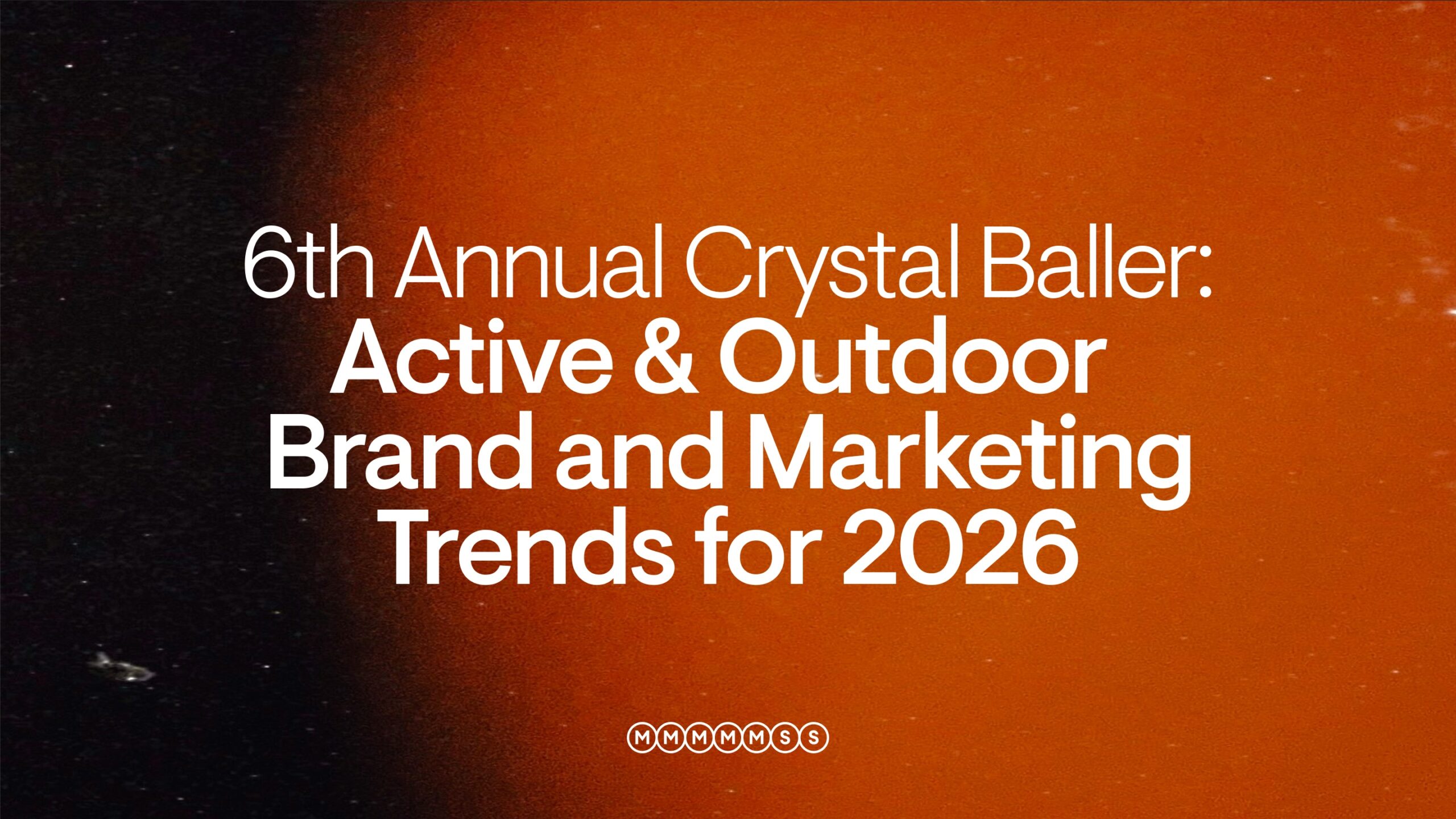 6th Annual Crystal Baller:
Active & Outdoor Brand and Marketing Trends for 2026

MMMMMSS